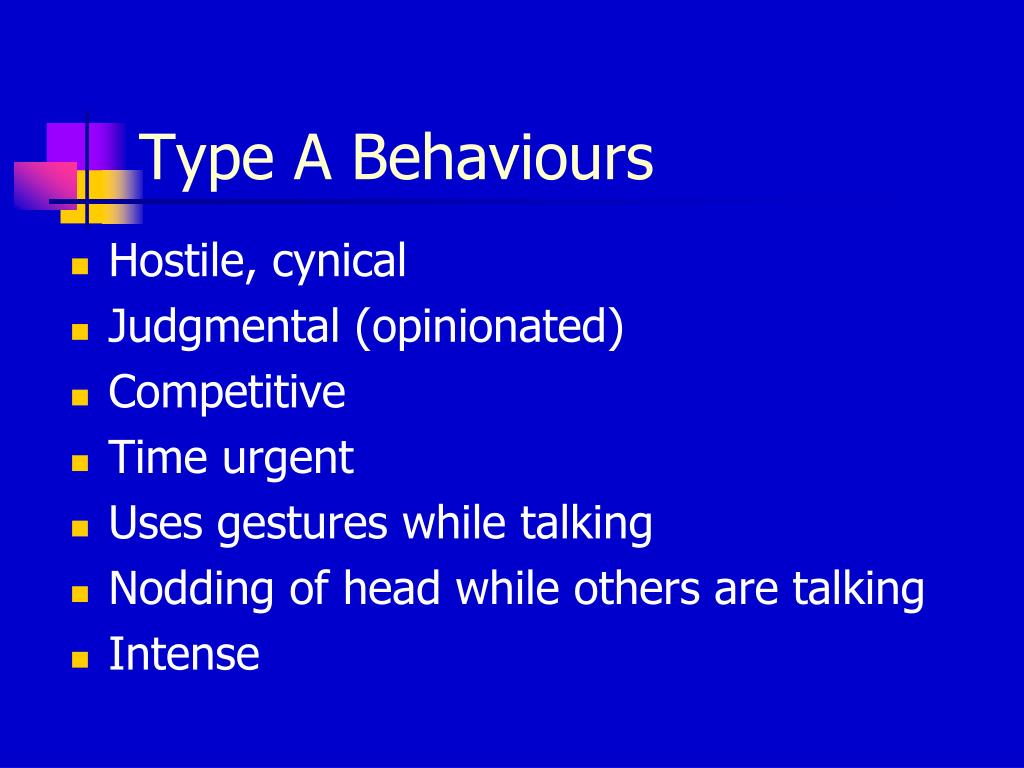 Type A Behaviours

- Hostile, cynical
- Judgmental (opinionated)
- Competitive
- Time urgent
- Uses gestures while talking
- Nodding of head while others are talking
- Intense